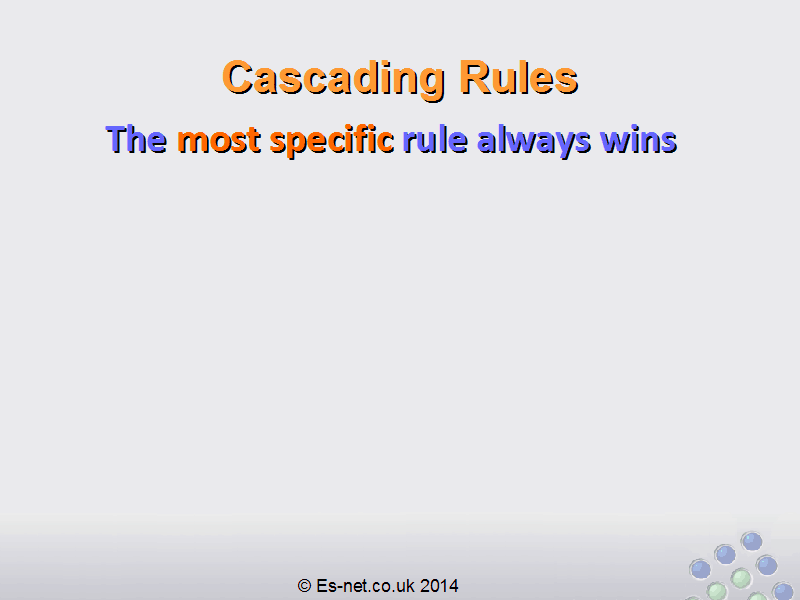 Cascading Rules

The most specific rule always wins

© Es-net.co.uk 2014